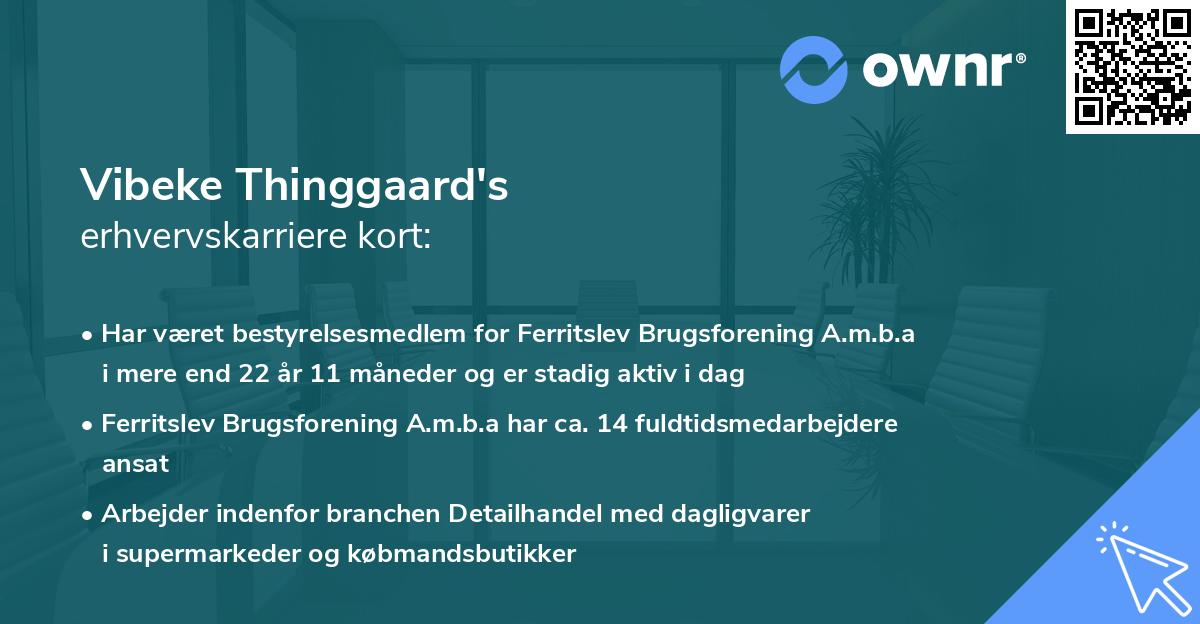 ownr®

Vibeke Thinggaard's
erhvervskarriere kort:

• Har været bestyrelsesmedlem for Ferritslev Brugsforening A.m.b.a i mere end 22 år 11 måneder og er stadig aktiv i dag

• Ferritslev Brugsforening A.m.b.a har ca. 14 fuldtidsmedarbejdere ansat

• Arbejder indenfor branchen Detailhandel med dagligvarer i supermarkeder og købmandsbutikker